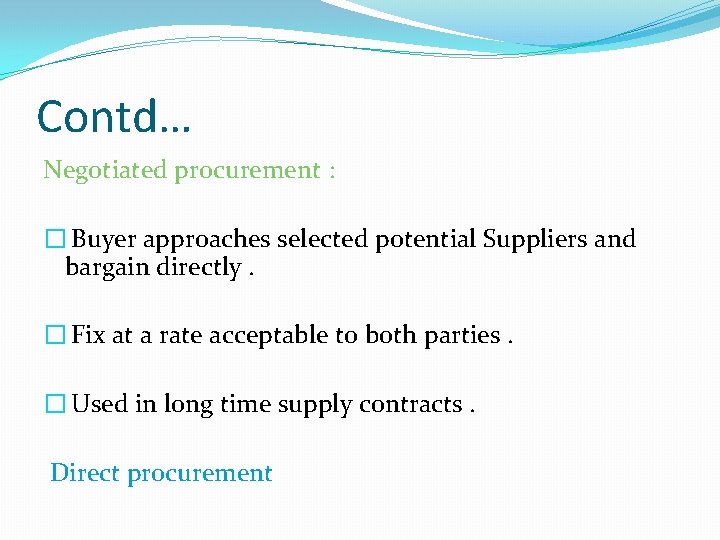 Contd…

Negotiated procurement :

☐ Buyer approaches selected potential Suppliers and bargain directly .

☐ Fix at a rate acceptable to both parties .

☐ Used in long time supply contracts .

Direct procurement